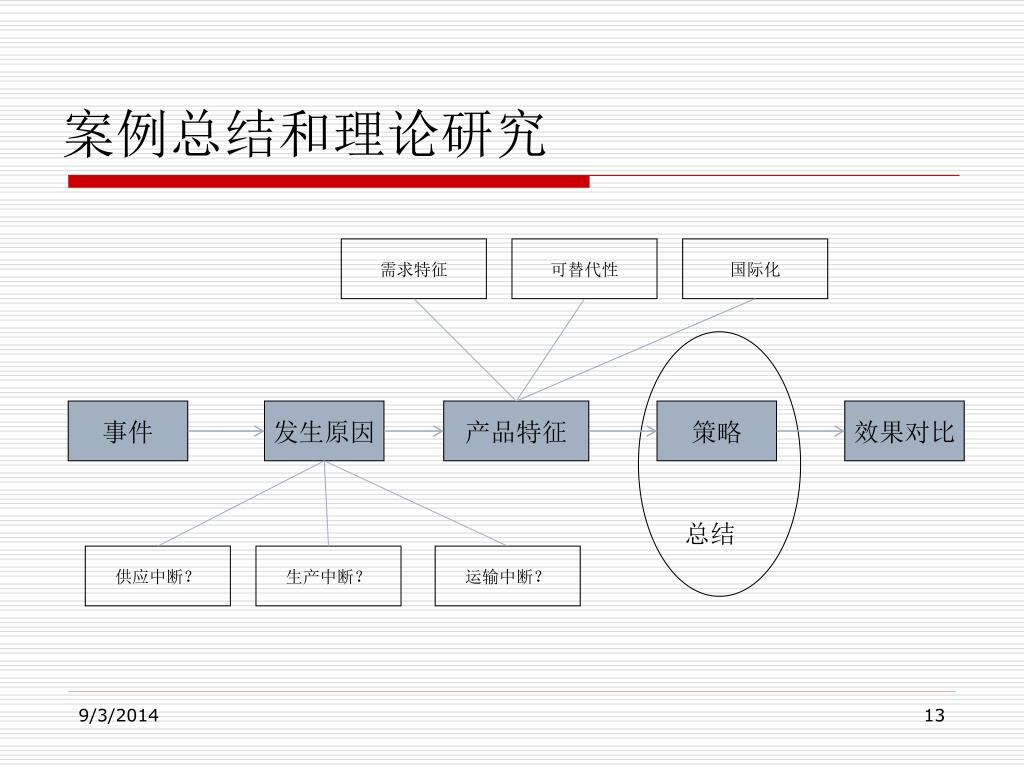 案例总结和理论研究

需求特征

可替代性

国际化

事件

发生原因

产品特征

策略

效果对比

总结

供应中断？

生产中断？

运输中断？

9/3/2014

13